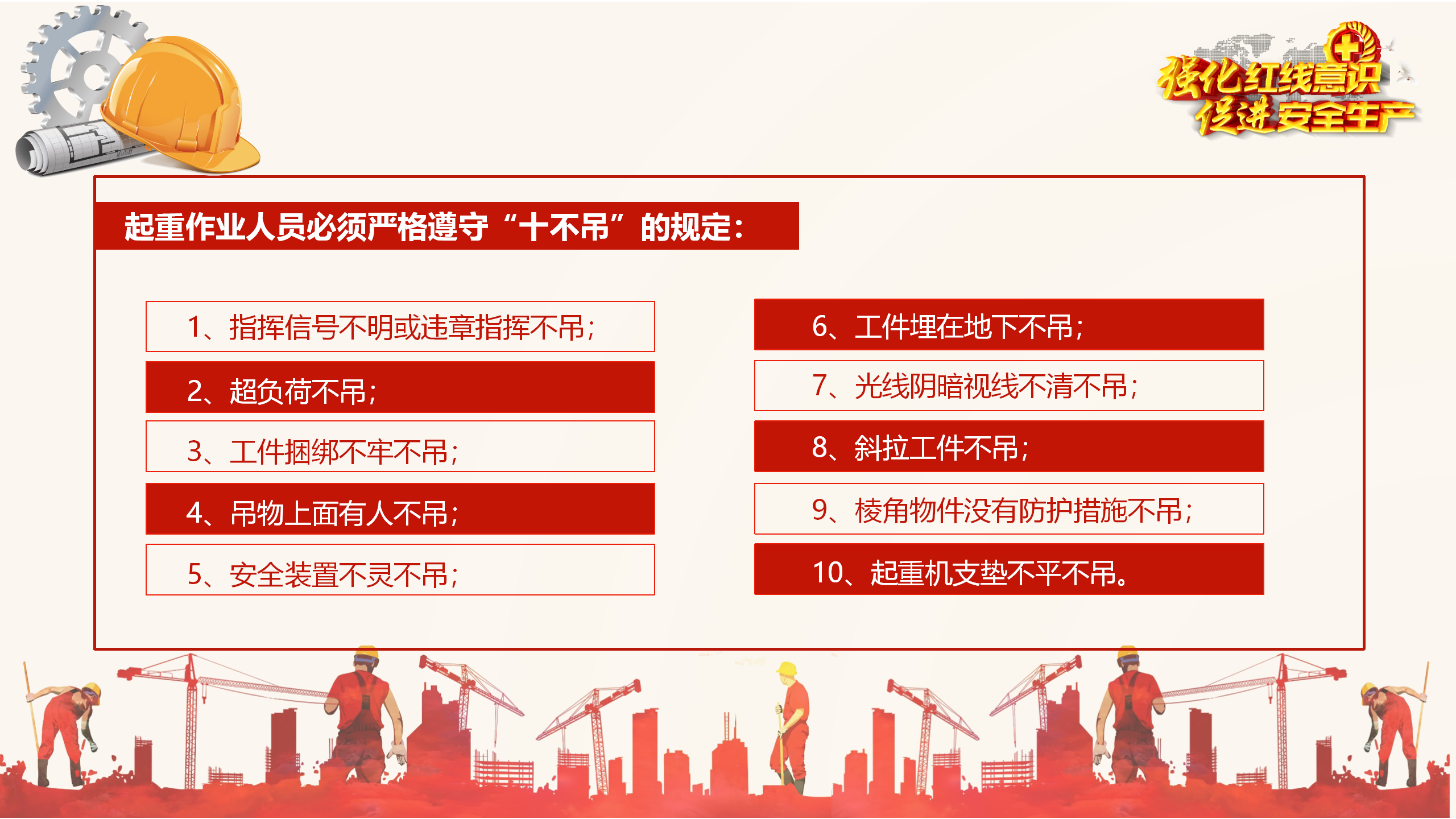 强化红线意识
促进安全生产

起重作业人员必须严格遵守“十不吊”的规定：

1、指挥信号不明或违章指挥不吊；
2、超负荷不吊；
3、工件捆绑不牢不吊；
4、吊物上面有人不吊；
5、安全装置不灵不吊；

6、工件埋在地下不吊；
7、光线阴暗视线不清不吊；
8、斜拉工件不吊；
9、棱角物件没有防护措施不吊；
10、起重机支垫不平不吊。